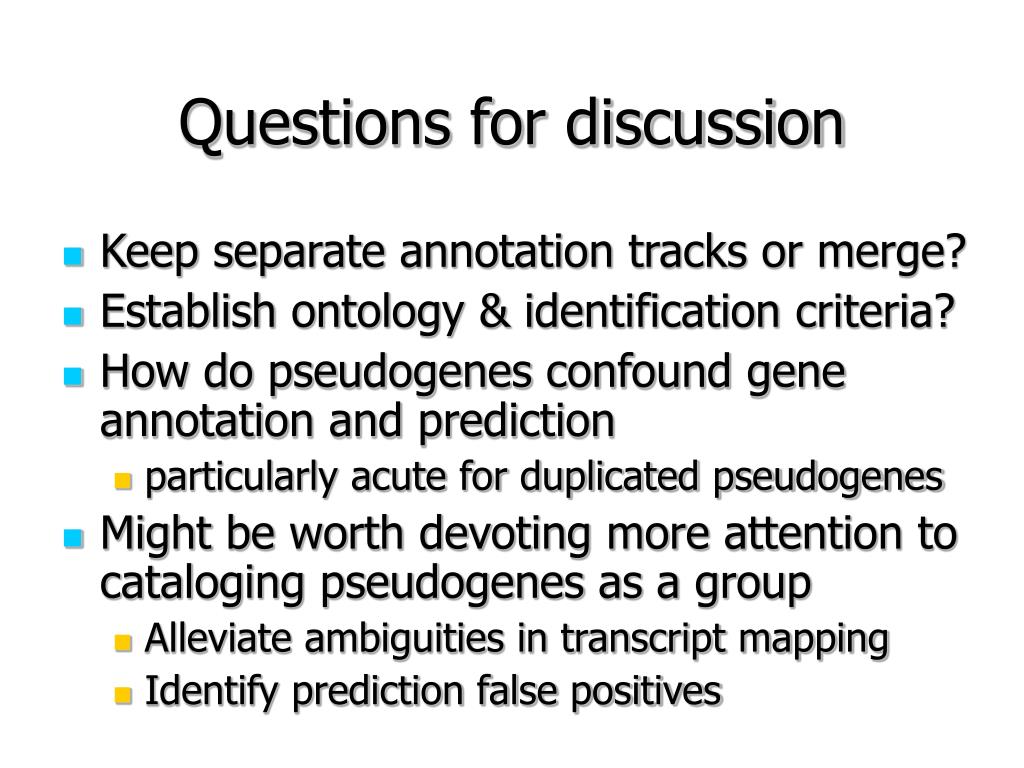 Questions for discussion

- Keep separate annotation tracks or merge?
- Establish ontology & identification criteria?
- How do pseudogenes confound gene annotation and prediction
  - particularly acute for duplicated pseudogenes
- Might be worth devoting more attention to cataloging pseudogenes as a group
  - Alleviate ambiguities in transcript mapping
  - Identify prediction false positives